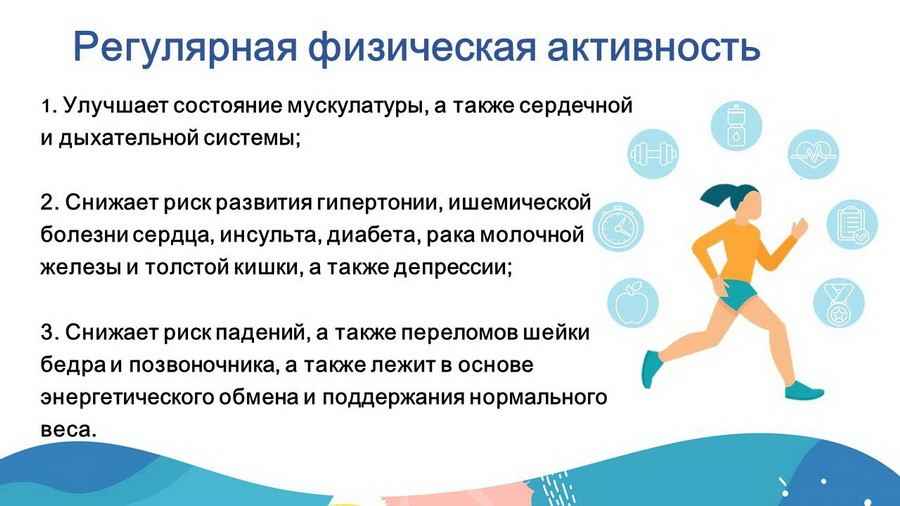 Регулярная физическая активность

1. Улучшает состояние мускулатуры, а также сердечной и дыхательной системы;

2. Снижает риск развития гипертонии, ишемической болезни сердца, инсульта, диабета, рака молочной железы и толстой кишки, а также депрессии;

3. Снижает риск падений, а также переломов шейки бедра и позвоночника, а также лежит в основе энергетического обмена и поддержания нормального веса.